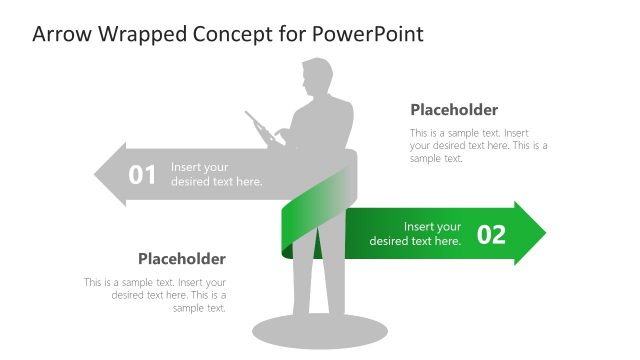 Arrow Wrapped Concept for PowerPoint

Placeholder

This is a sample text. Insert your desired text here. This is a sample text.

01 Insert your desired text here.

Insert your desired text here. 02

Placeholder

This is a sample text. Insert your desired text here. This is a sample text.